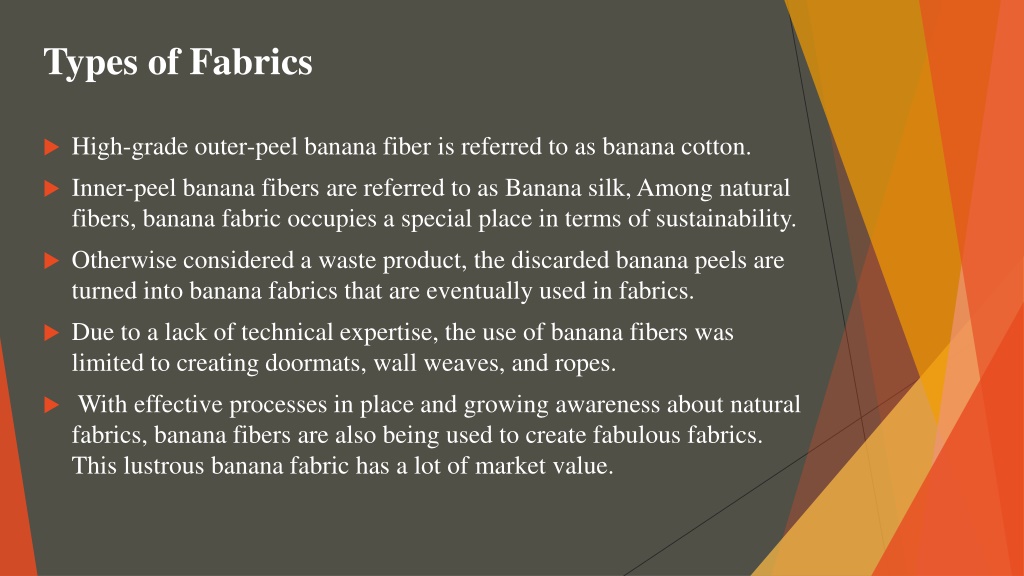 Types of Fabrics

High-grade outer-peel banana fiber is referred to as banana cotton.

Inner-peel banana fibers are referred to as Banana silk, Among natural fibers, banana fabric occupies a special place in terms of sustainability.

Otherwise considered a waste product, the discarded banana peels are turned into banana fabrics that are eventually used in fabrics.

Due to a lack of technical expertise, the use of banana fibers was limited to creating doormats, wall weaves, and ropes.

With effective processes in place and growing awareness about natural fabrics, banana fibers are also being used to create fabulous fabrics. This lustrous banana fabric has a lot of market value.